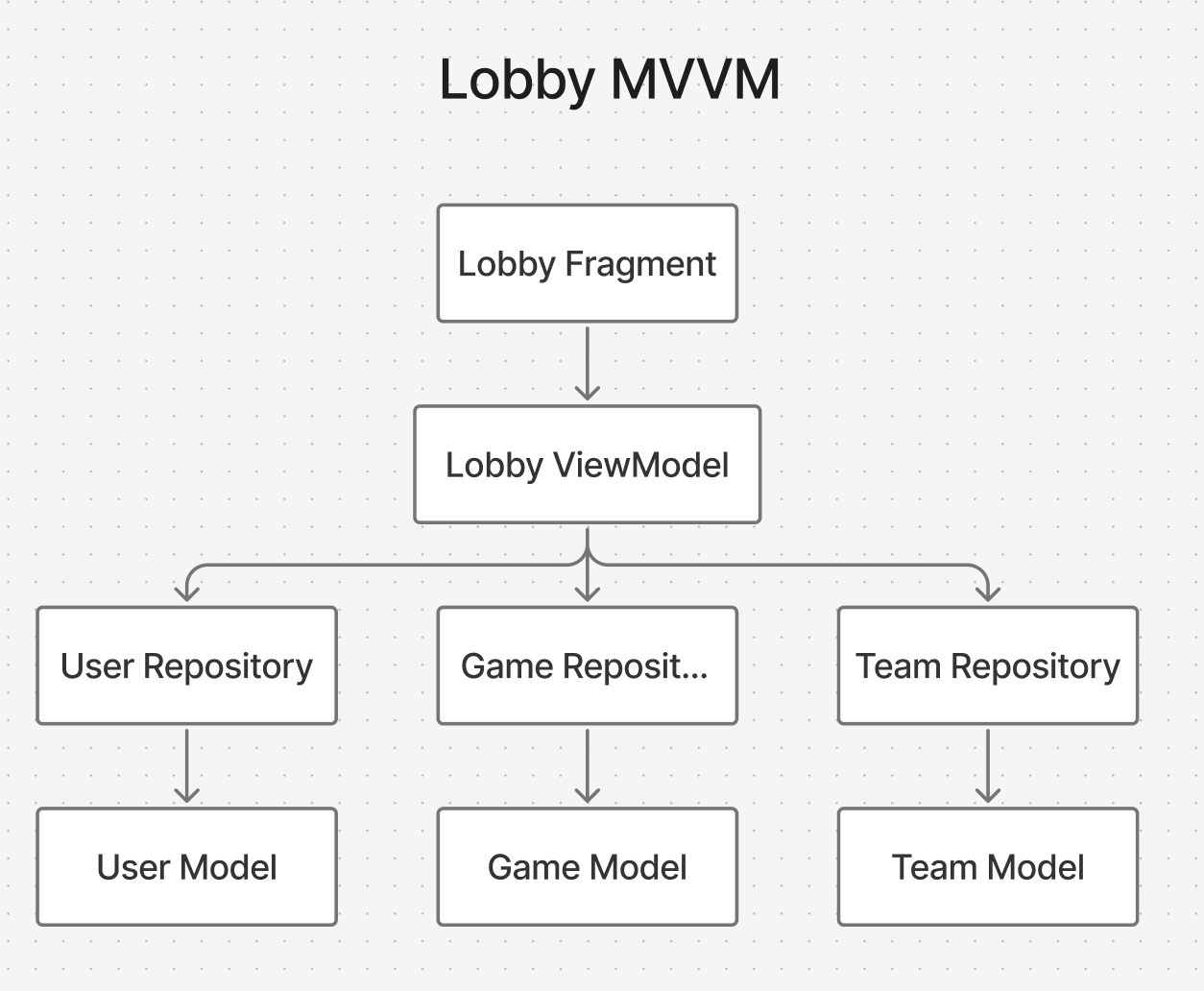 Lobby MVVM

Lobby Fragment

Lobby ViewModel

User Repository

Game Reposit...

Team Repository

User Model

Game Model

Team Model